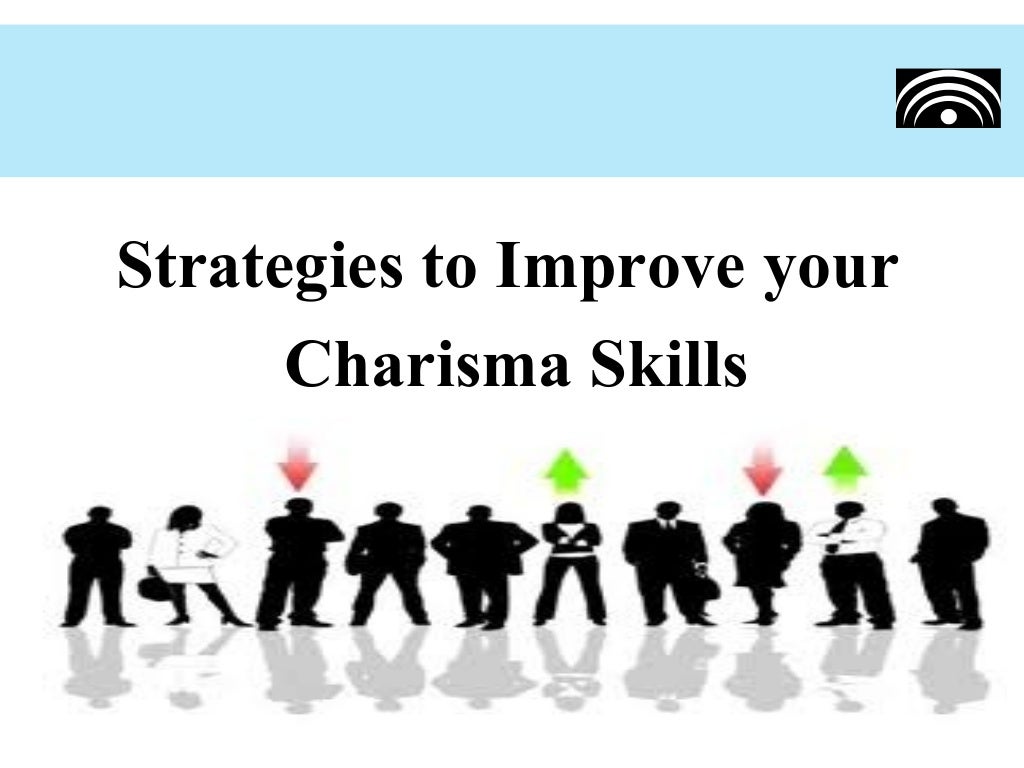 Strategies to Improve your Charisma Skills